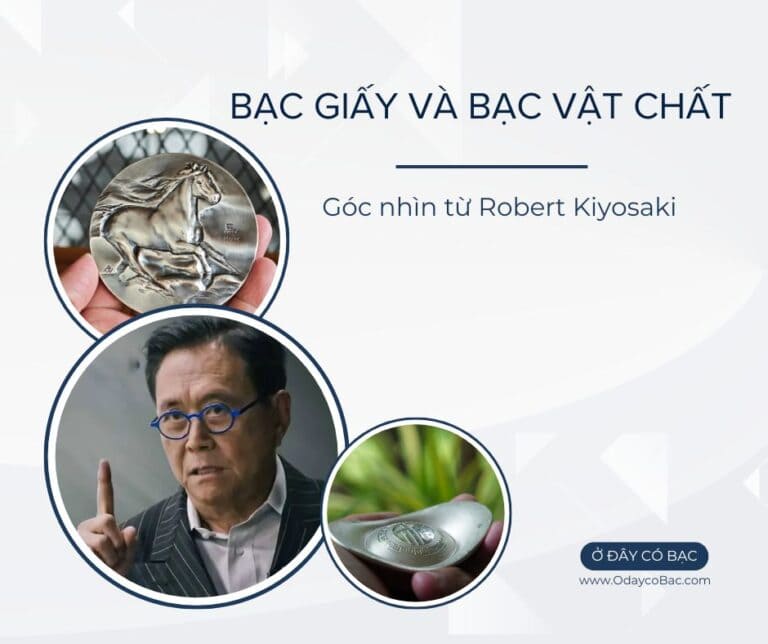 BẠC GIẤY VÀ BẠC VẬT CHẤT

Góc nhìn từ Robert Kiyosaki

Ở ĐÂY CÓ BẠC

www.OdaycoBac.com